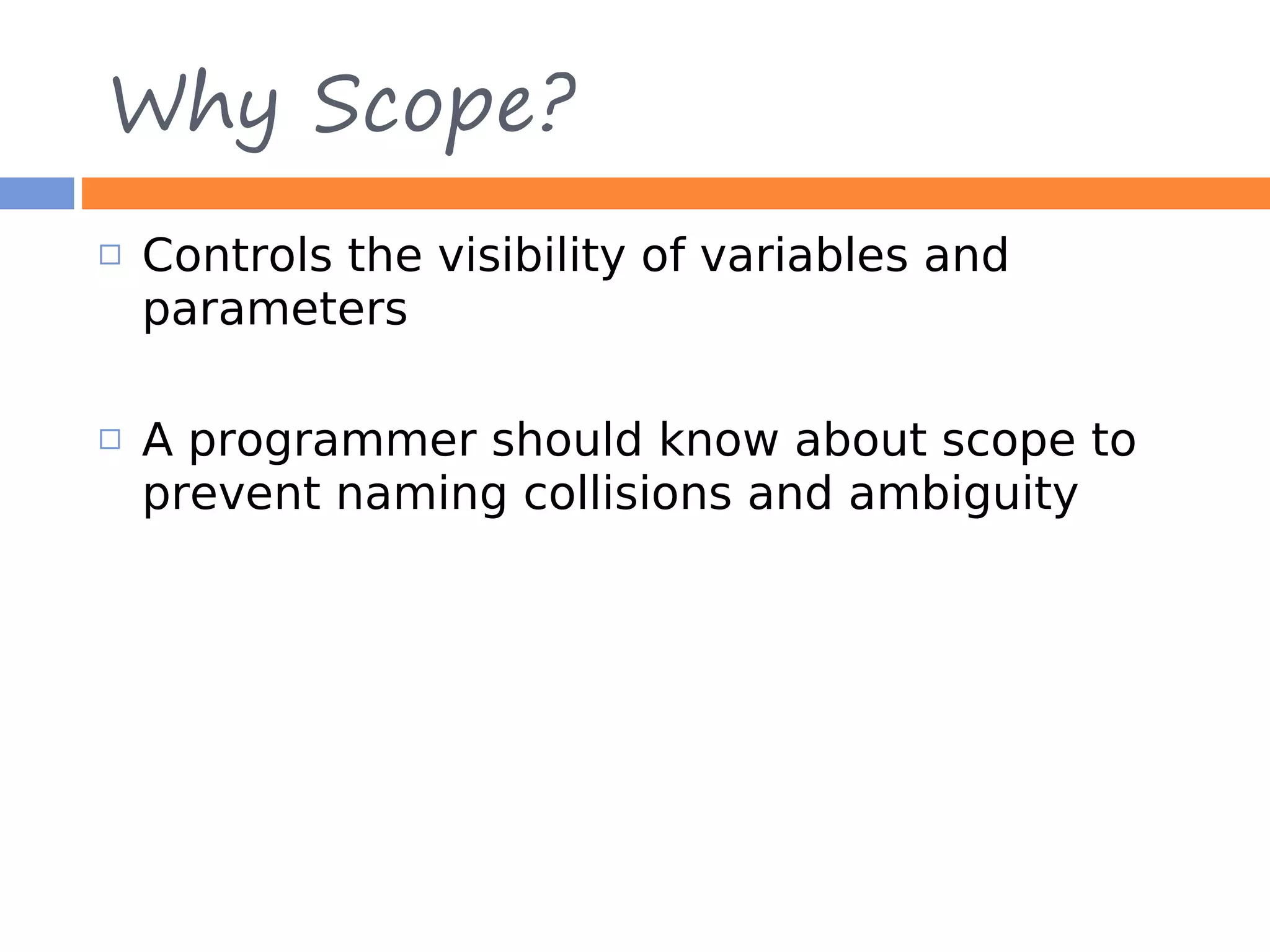 Why Scope?

□ Controls the visibility of variables and parameters

□ A programmer should know about scope to prevent naming collisions and ambiguity